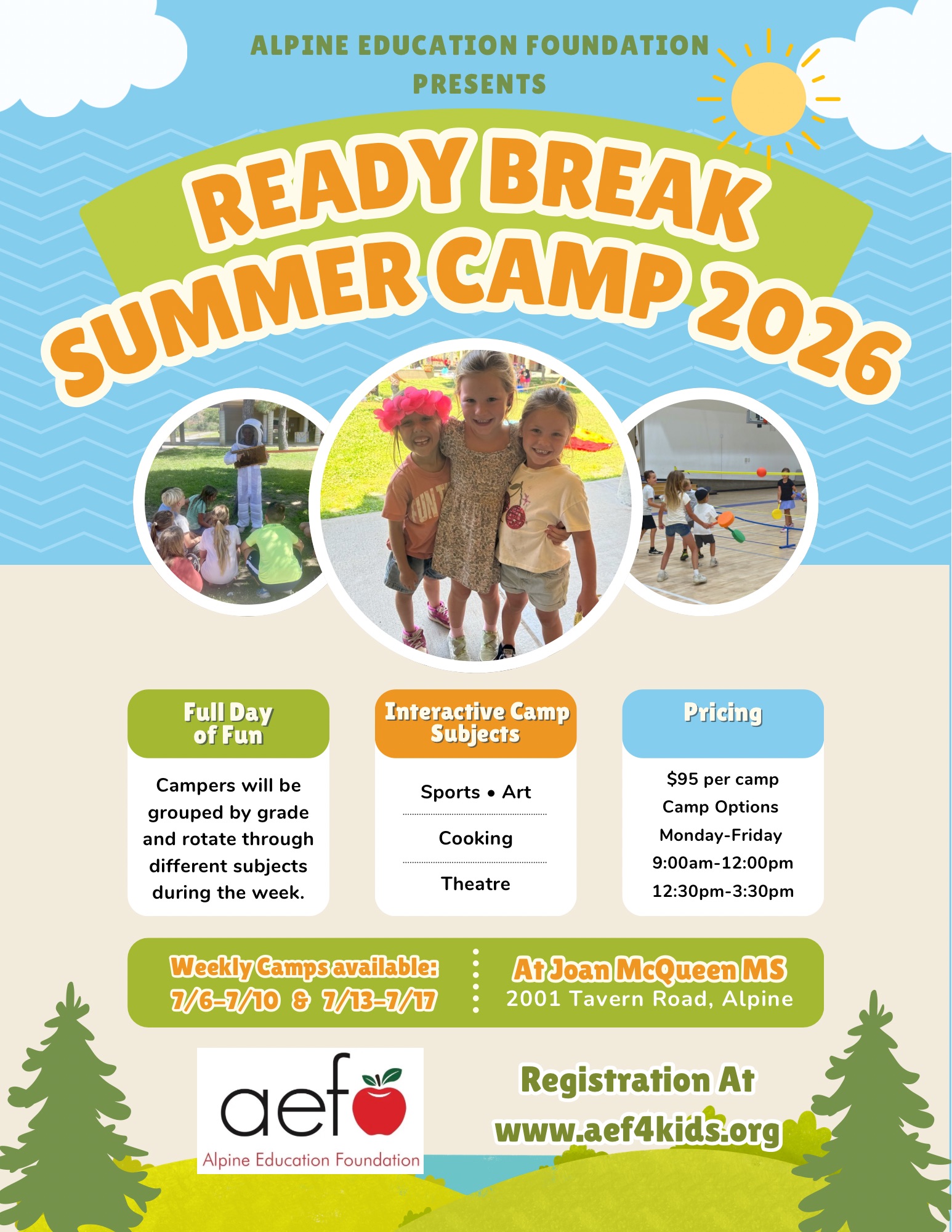 ALPINE EDUCATION FOUNDATION PRESENTS

READY BREAK SUMMER CAMP 2026

Full Day of Fun

Campers will be grouped by grade and rotate through different subjects during the week.

Interactive Camp Subjects

Sports • Art

Cooking

Theatre

Pricing

$95 per camp
Camp Options
Monday-Friday
9:00am-12:00pm
12:30pm-3:30pm

Weekly Camps available:
7/6-7/10 & 7/13-7/17

At Joan McQueen MS
2001 Tavern Road, Alpine

aef
Alpine Education Foundation

Registration At
www.aef4kids.org